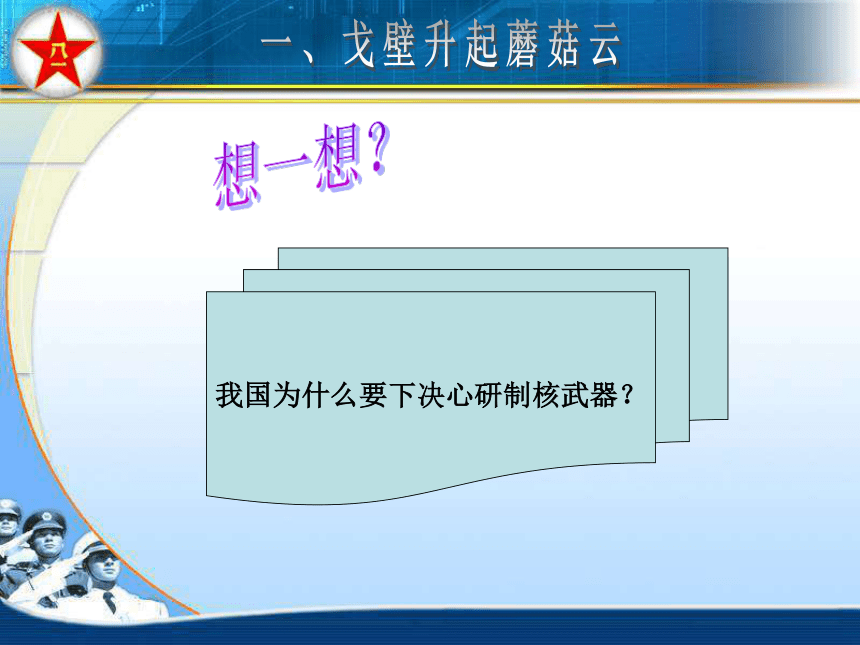 八一

一、戈壁升起蘑菇云

想一想？

我国为什么要下决心研制核武器？